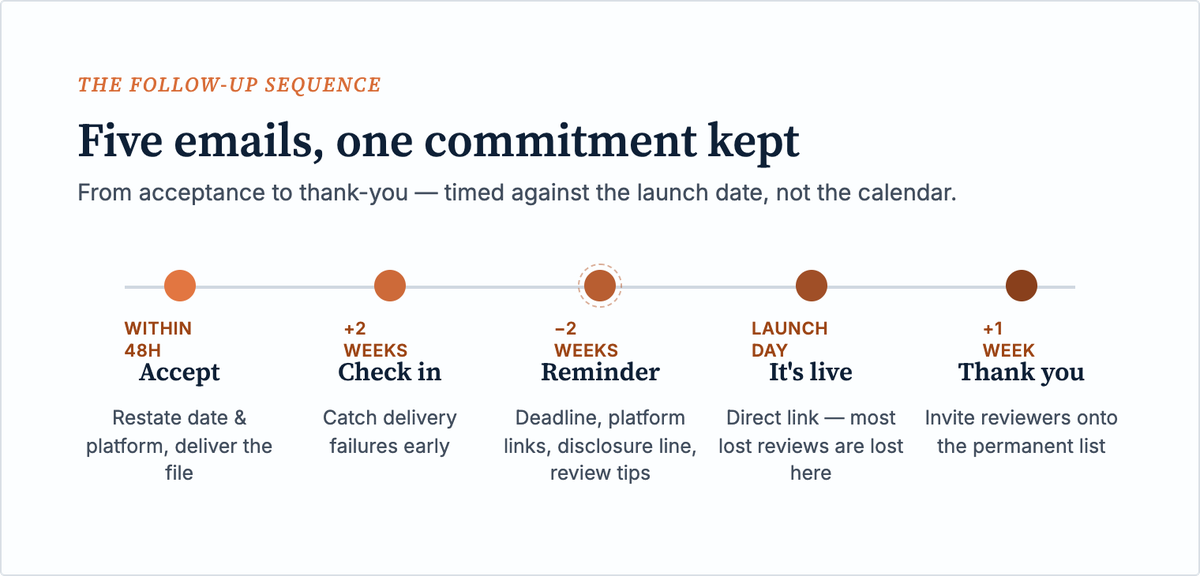 THE FOLLOW-UP SEQUENCE

Five emails, one commitment kept

From acceptance to thank-you — timed against the launch date, not the calendar.

WITHIN 48H
Accept
Restate date & platform, deliver the file

+2 WEEKS
Check in
Catch delivery failures early

−2 WEEKS
Reminder
Deadline, platform links, disclosure line, review tips

LAUNCH DAY
It's live
Direct link — most lost reviews are lost here

+1 WEEK
Thank you
Invite reviewers onto the permanent list